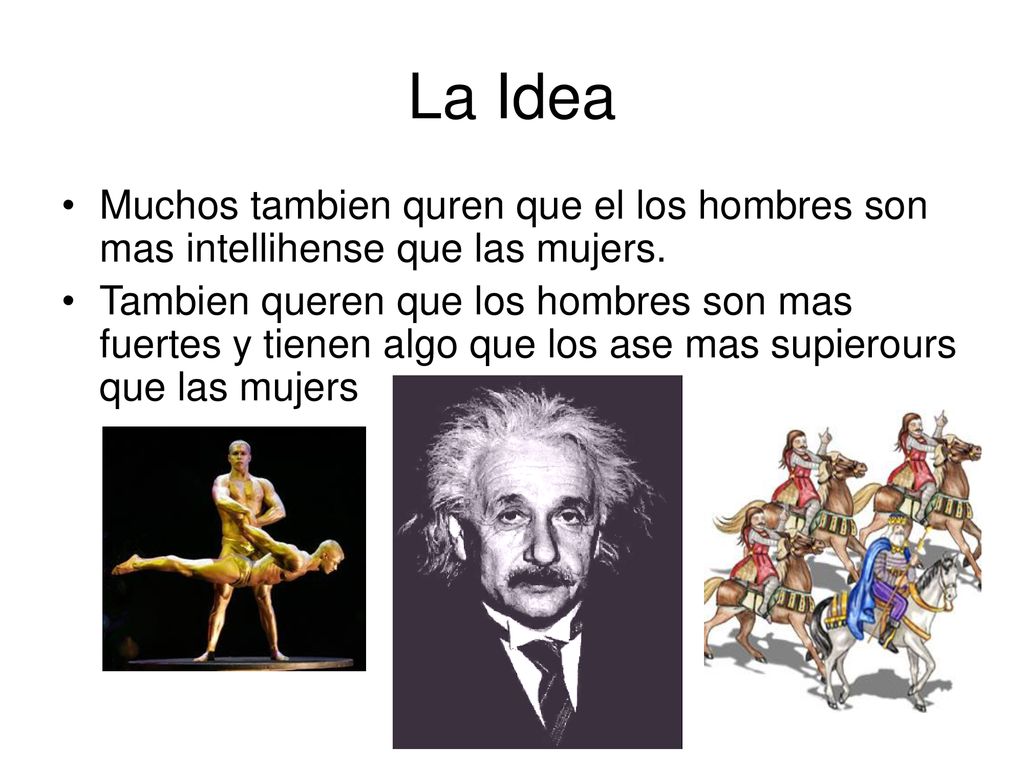 La Idea

• Muchos tambien quren que el los hombres son mas intellihense que las mujers.
• Tambien queren que los hombres son mas fuertes y tienen algo que los ase mas supierours que las mujers